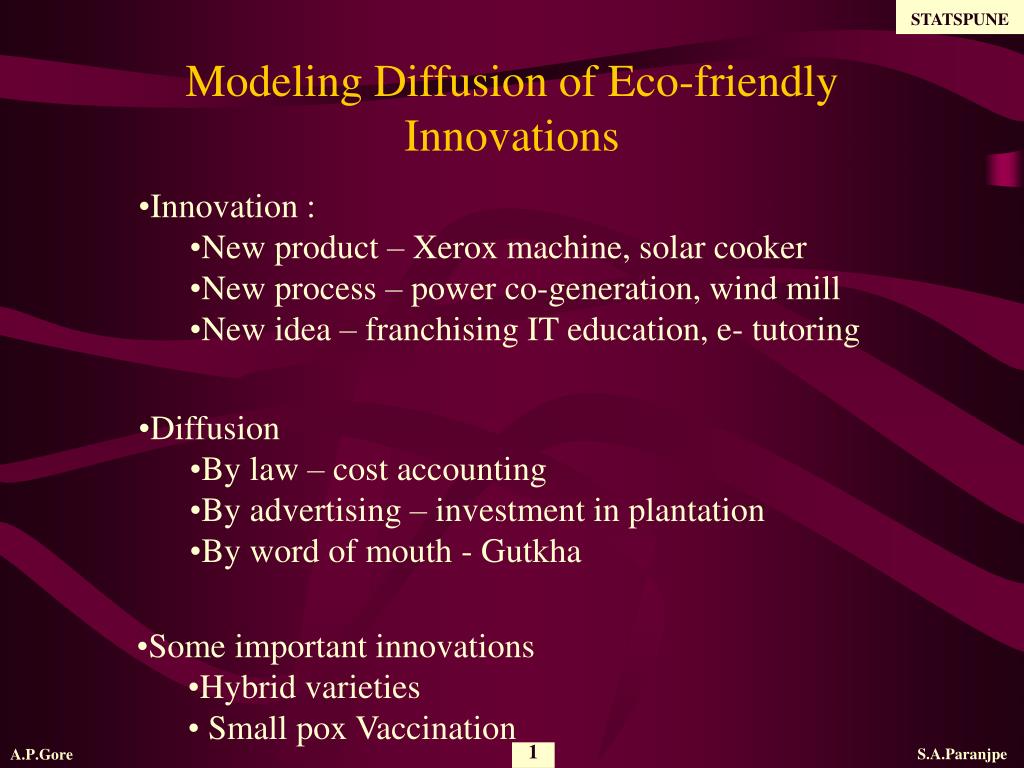 STATSPUNE

Modeling Diffusion of Eco-friendly Innovations

•Innovation :

•New product – Xerox machine, solar cooker

•New process – power co-generation, wind mill

•New idea – franchising IT education, e- tutoring

•Diffusion

•By law – cost accounting

•By advertising – investment in plantation

•By word of mouth - Gutkha

•Some important innovations

•Hybrid varieties

• Small pox Vaccination

A.P.Gore

1

S.A.Paranjpe